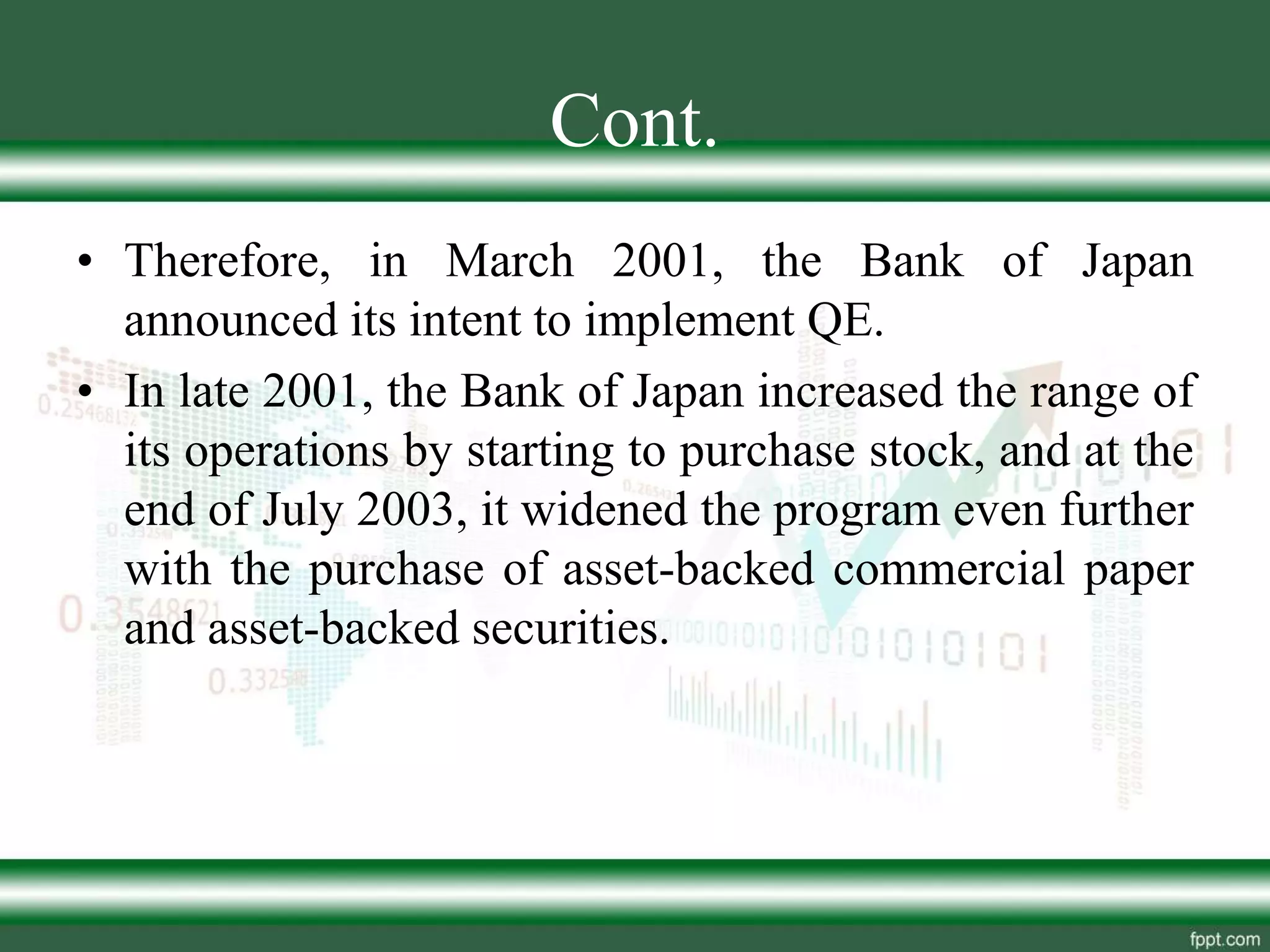 Cont.

• Therefore, in March 2001, the Bank of Japan announced its intent to implement QE.

• In late 2001, the Bank of Japan increased the range of its operations by starting to purchase stock, and at the end of July 2003, it widened the program even further with the purchase of asset-backed commercial paper and asset-backed securities.

fppt.com